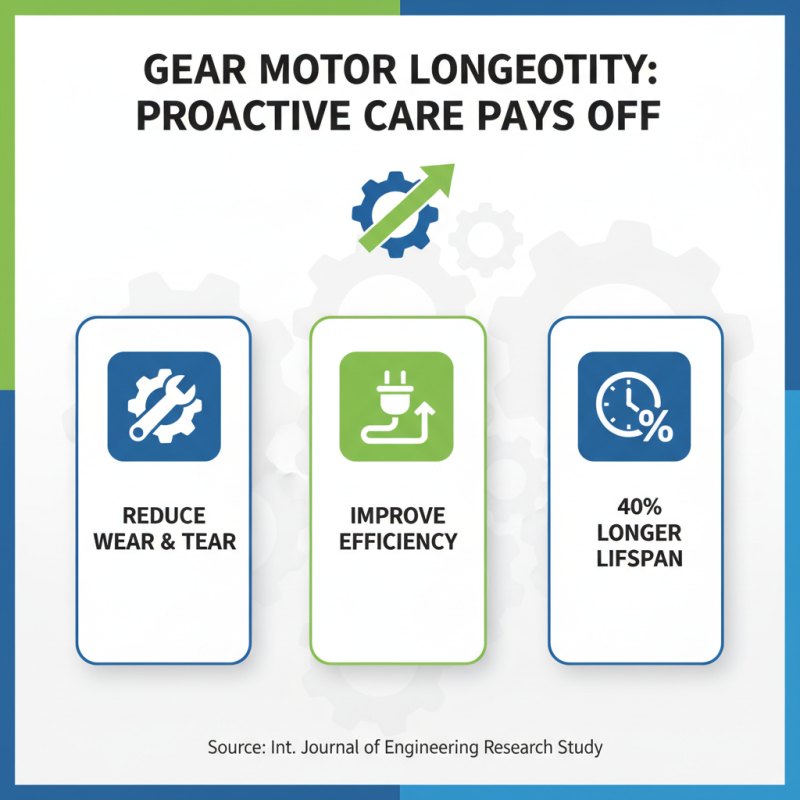 GEAR MOTOR LONGEOTITY: PROACTIVE CARE PAYS OFF

REDUCE WEAR & TEAR

IMPROVE EFFICIENCY

40% LONGER LIFSPAN

Source: Int. Journal of Engineering Research Study